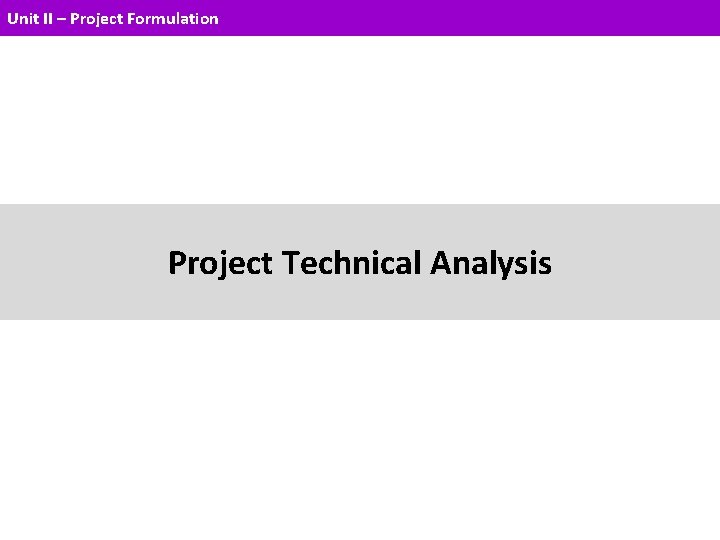 Unit II – Project Formulation

Project Technical Analysis